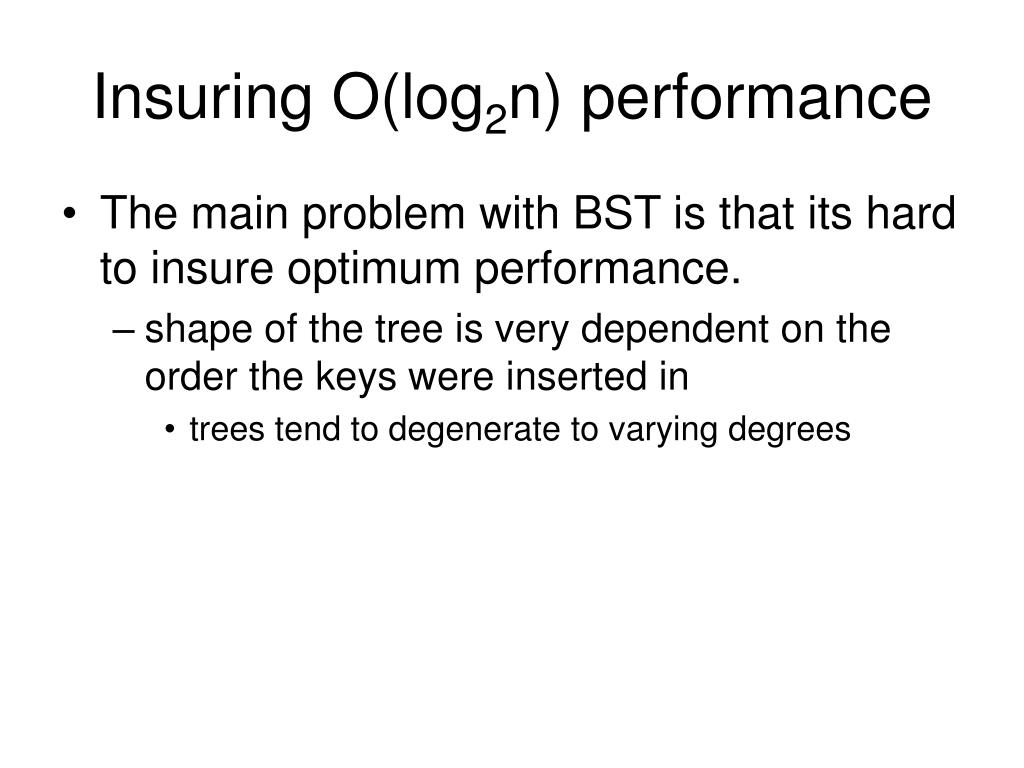 Insuring $O(\log_2 n)$ performance

• The main problem with BST is that its hard to insure optimum performance.
– shape of the tree is very dependent on the order the keys were inserted in
• trees tend to degenerate to varying degrees